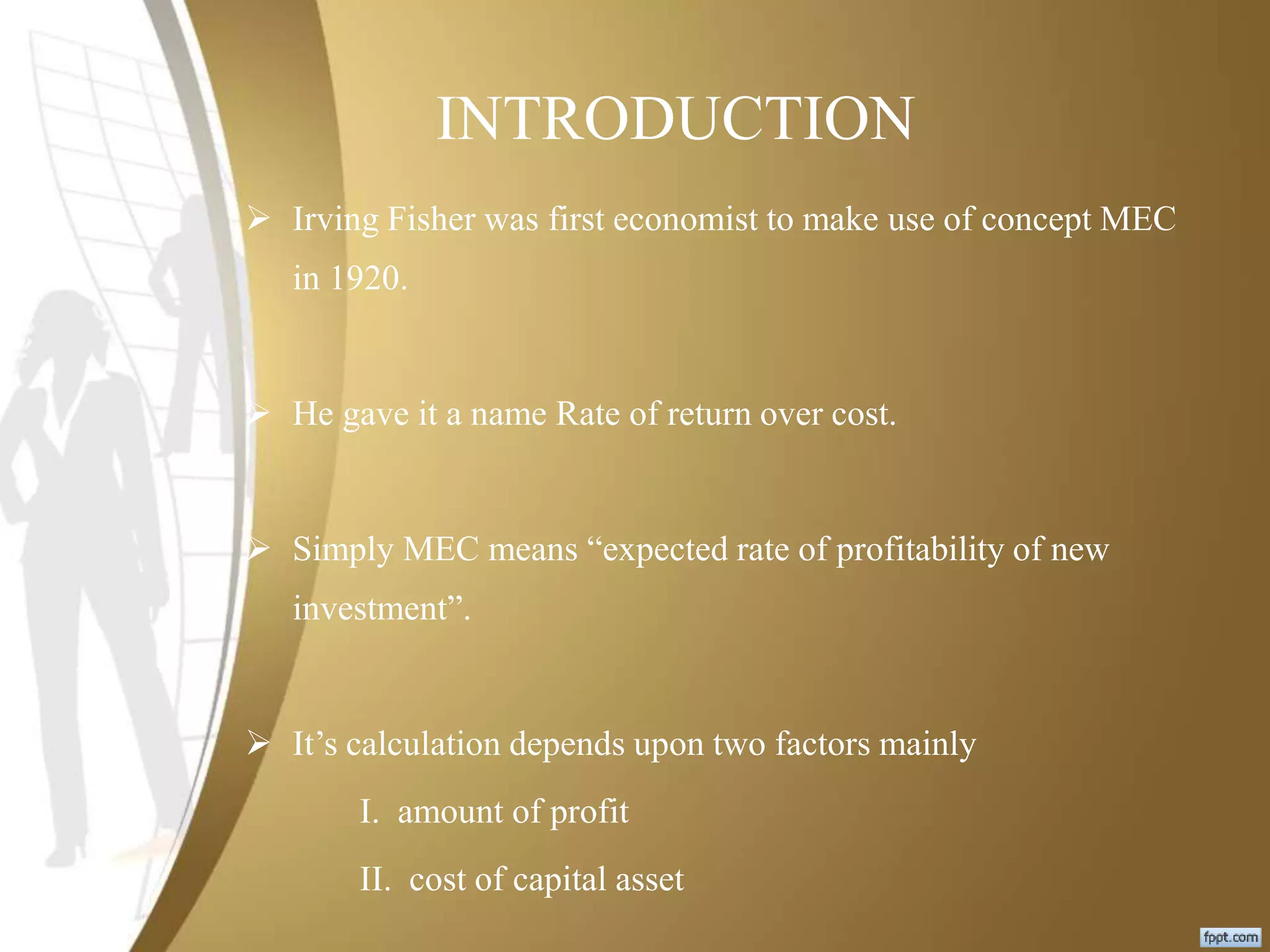 INTRODUCTION

➢ Irving Fisher was first economist to make use of concept MEC in 1920.

➢ He gave it a name Rate of return over cost.

➢ Simply MEC means “expected rate of profitability of new investment”.

➢ It’s calculation depends upon two factors mainly

I. amount of profit

II. cost of capital asset

fppt.com